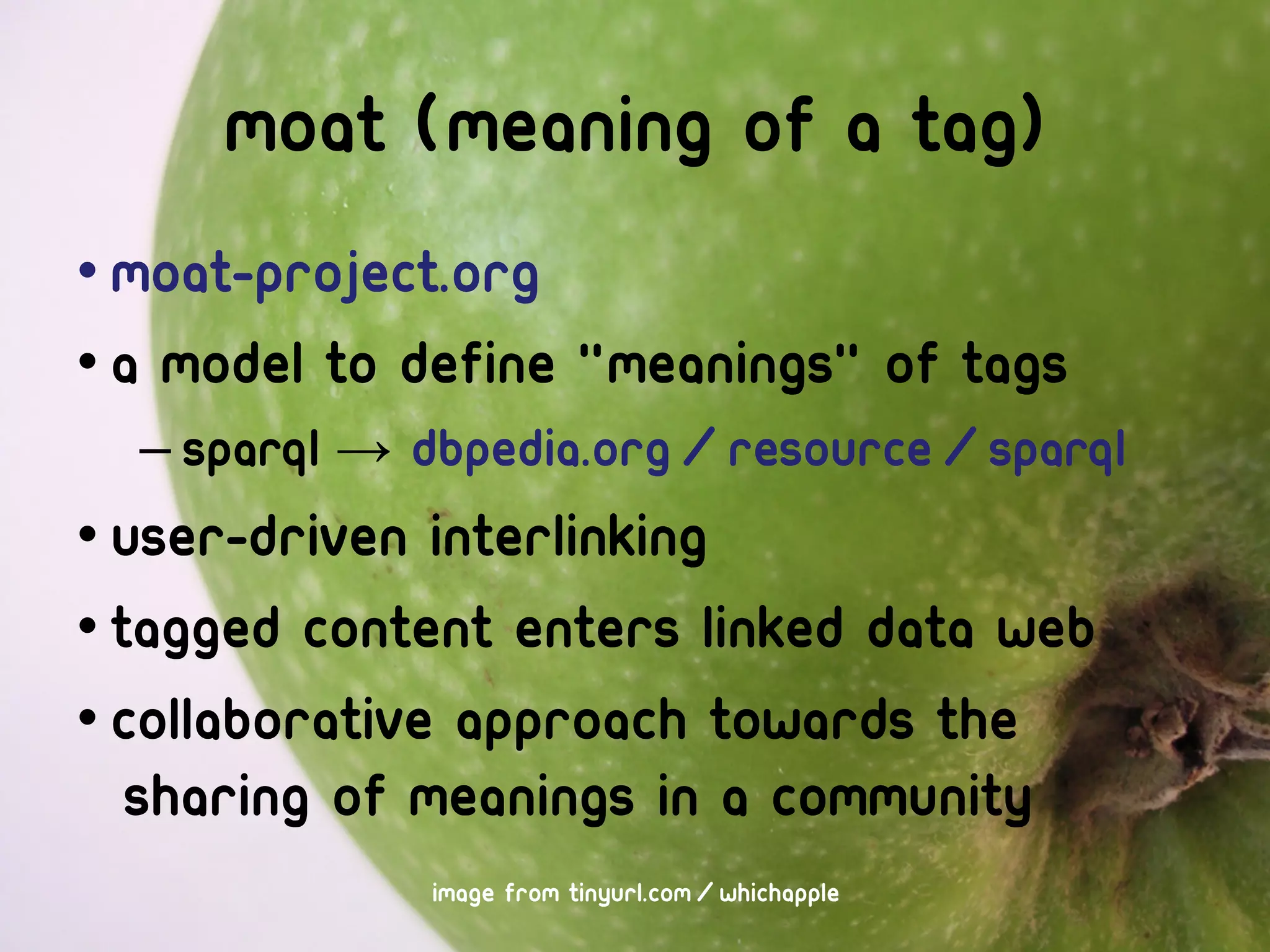 moat (meaning of a tag)

• moat-project.org

• a model to define "meanings" of tags

– sparql → dbpedia.org / resource / sparql

• user-driven interlinking

• tagged content enters linked data web

• collaborative approach towards the sharing of meanings in a community

image from tinyurl.com / whichapple